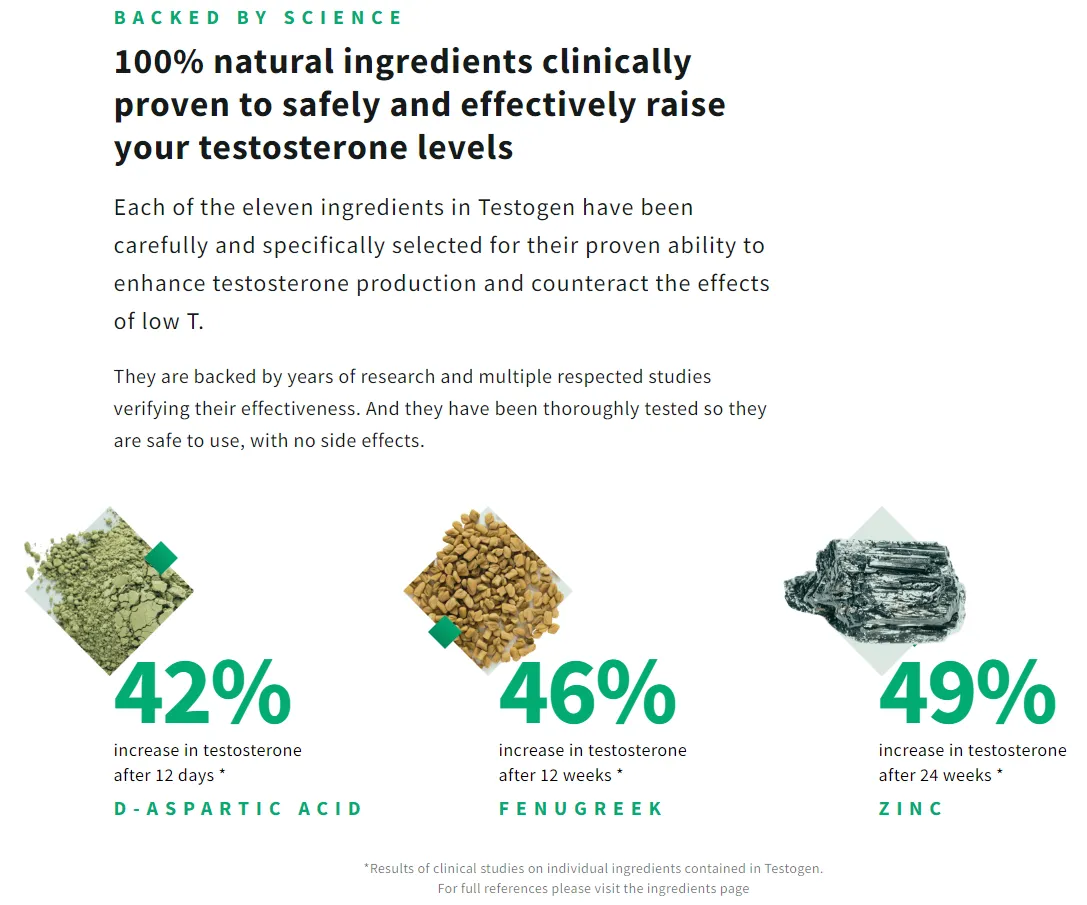 BACKED BY SCIENCE

100% natural ingredients clinically proven to safely and effectively raise your testosterone levels

Each of the eleven ingredients in Testogen have been carefully and specifically selected for their proven ability to enhance testosterone production and counteract the effects of low T.

They are backed by years of research and multiple respected studies verifying their effectiveness. And they have been thoroughly tested so they are safe to use, with no side effects.

42%
increase in testosterone after 12 days *
D-ASPARTIC ACID

46%
increase in testosterone after 12 weeks *
FENUGREEK

49%
increase in testosterone after 24 weeks *
ZINC

*Results of clinical studies on individual ingredients contained in Testogen.
For full references please visit the ingredients page